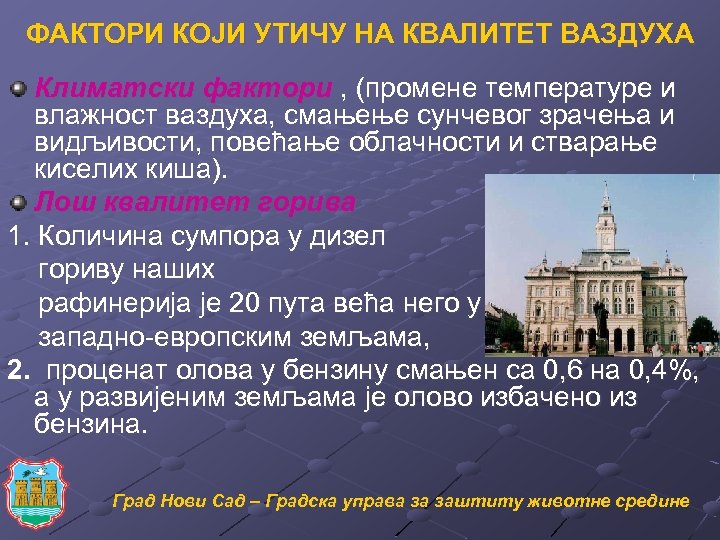 ФАКТОРИ КОЈИ УТИЧУ НА КВАЛИТЕТ ВАЗДУХА

Климатски фактори , (промене температуре и влажност ваздуха, смањење сунчевог зрачења и видљивости, повећање облачности и стварање киселих киша).

Лош квалитет горива

1. Количина сумпора у дизел гориву наших рафинерија је 20 пута већа него у западно-европским земљама,

2. проценат олова у бензину смањен са 0,6 на 0,4%, а у развијеним земљама је олово избачено из бензина.

Град Нови Сад – Градска управа за заштиту животне средине